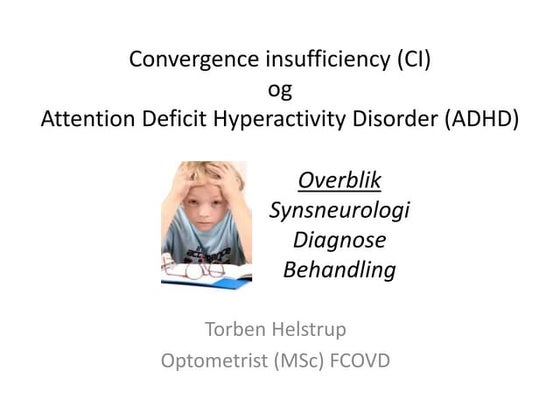 Convergence insufficiency (CI)
og
Attention Deficit Hyperactivity Disorder (ADHD)

Overblik
Synsneurologi
Diagnose
Behandling

Torben Helstrup
Optometrist (MSc) FCOVD